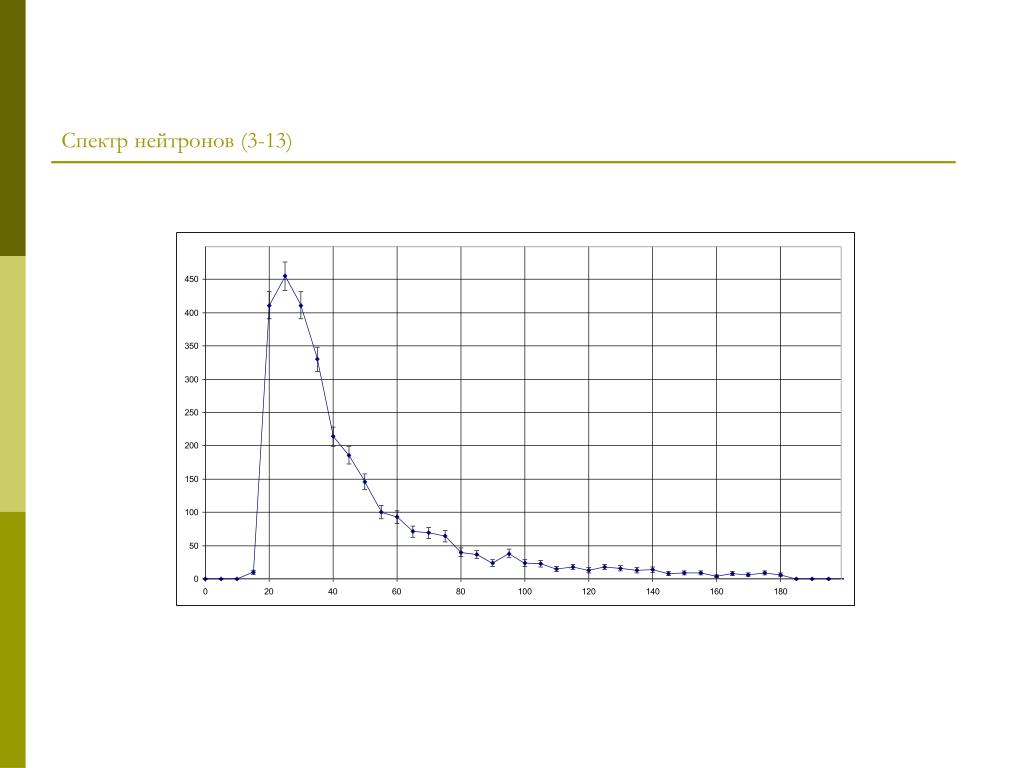 Спектр нейтронов (3-13)

450
400
350
300
250
200
150
100
50
0

0 20 40 60 80 100 120 140 160 180